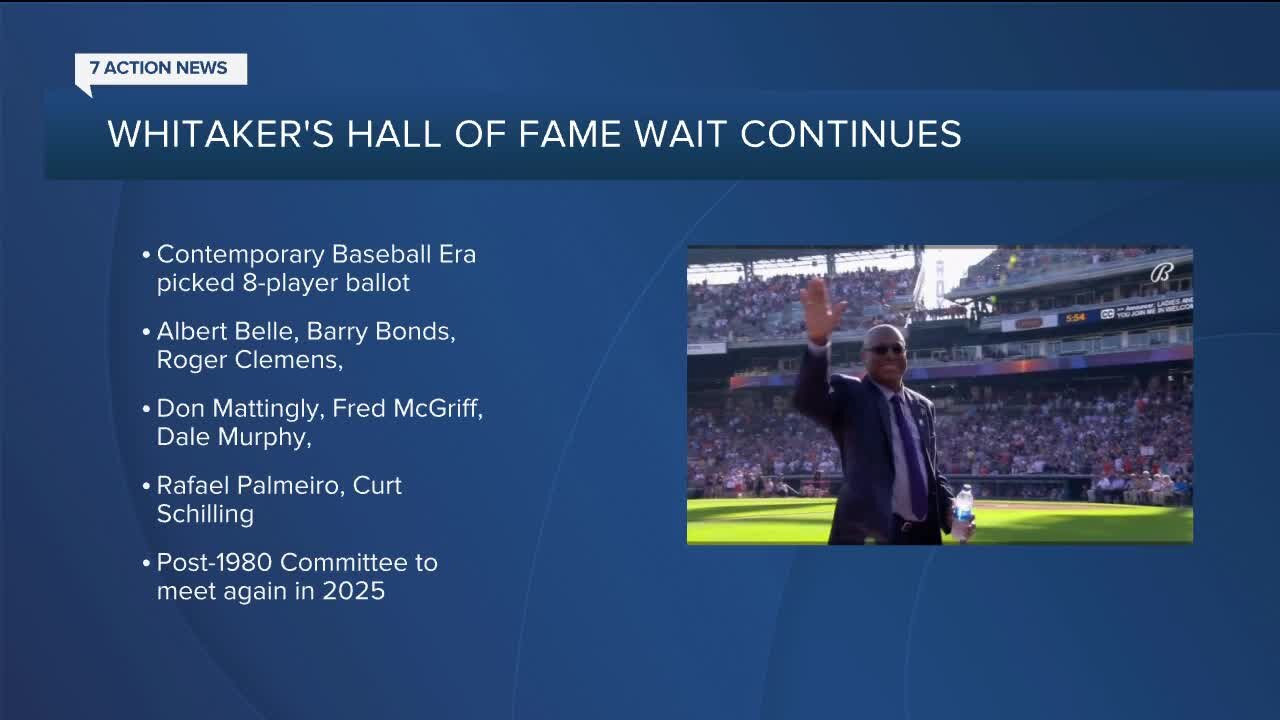 7 ACTION NEWS

WHITAKER'S HALL OF FAME WAIT CONTINUES

• Contemporary Baseball Era picked 8-player ballot

• Albert Belle, Barry Bonds, Roger Clemens,

• Don Mattingly, Fred McGriff, Dale Murphy,

• Rafael Palmeiro, Curt Schilling

• Post-1980 Committee to meet again in 2025

5:54